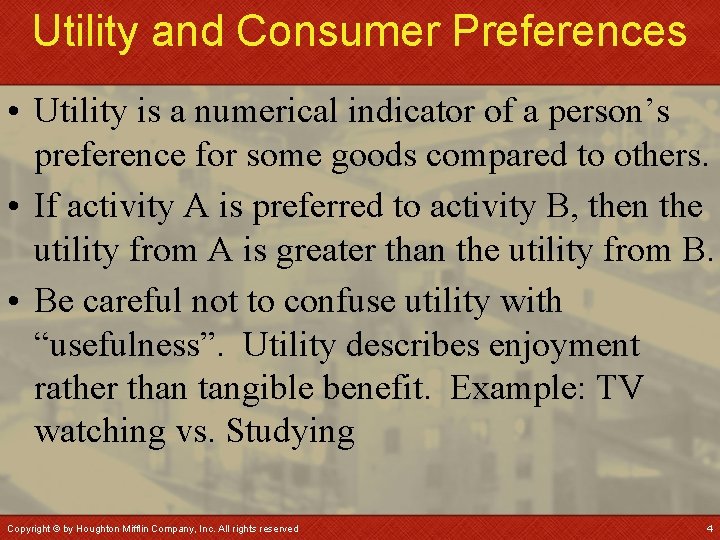 Utility and Consumer Preferences

• Utility is a numerical indicator of a person’s preference for some goods compared to others.

• If activity A is preferred to activity B, then the utility from A is greater than the utility from B.

• Be careful not to confuse utility with “usefulness”. Utility describes enjoyment rather than tangible benefit. Example: TV watching vs. Studying

Copyright © by Houghton Mifflin Company, Inc. All rights reserved

4